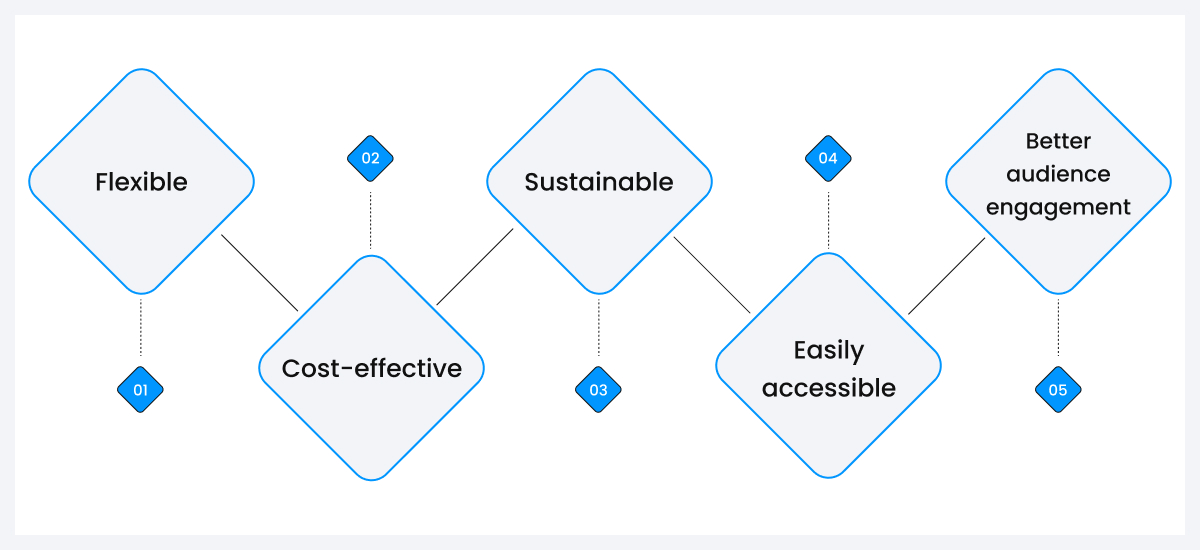 Flexible

01

02

Cost-effective

Sustainable

03

04

Easily accessible

Better audience engagement

05